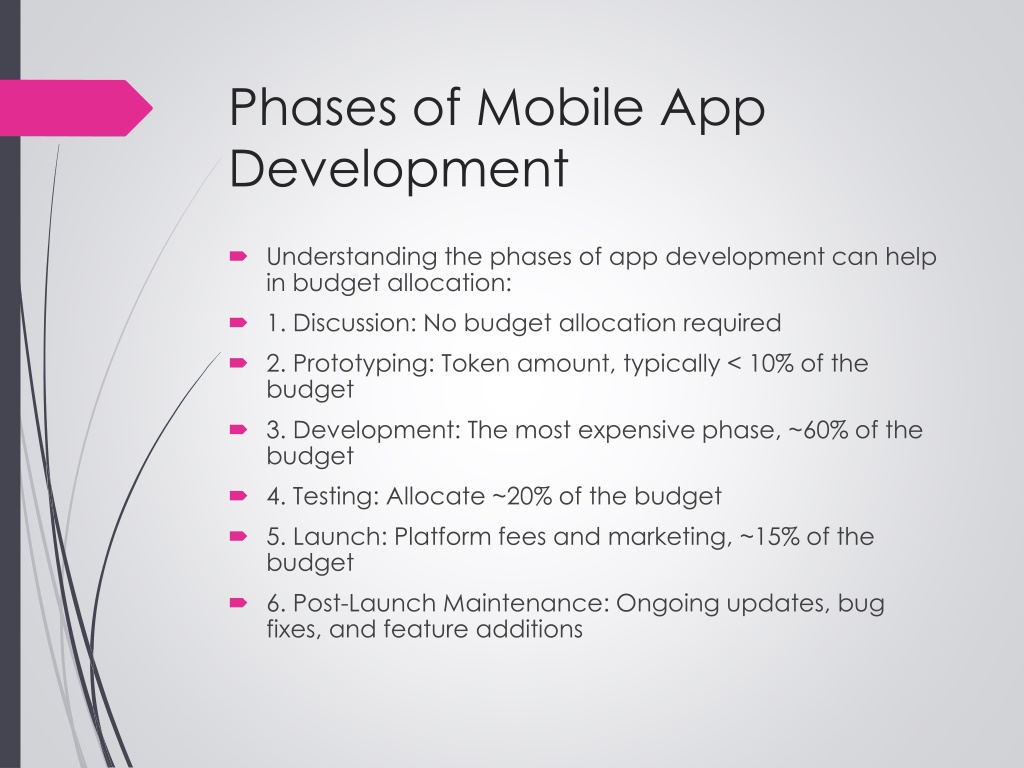 Phases of Mobile App Development

Understanding the phases of app development can help in budget allocation:

1. Discussion: No budget allocation required

2. Prototyping: Token amount, typically < 10% of the budget

3. Development: The most expensive phase, ~60% of the budget

4. Testing: Allocate ~20% of the budget

5. Launch: Platform fees and marketing, ~15% of the budget

6. Post-Launch Maintenance: Ongoing updates, bug fixes, and feature additions